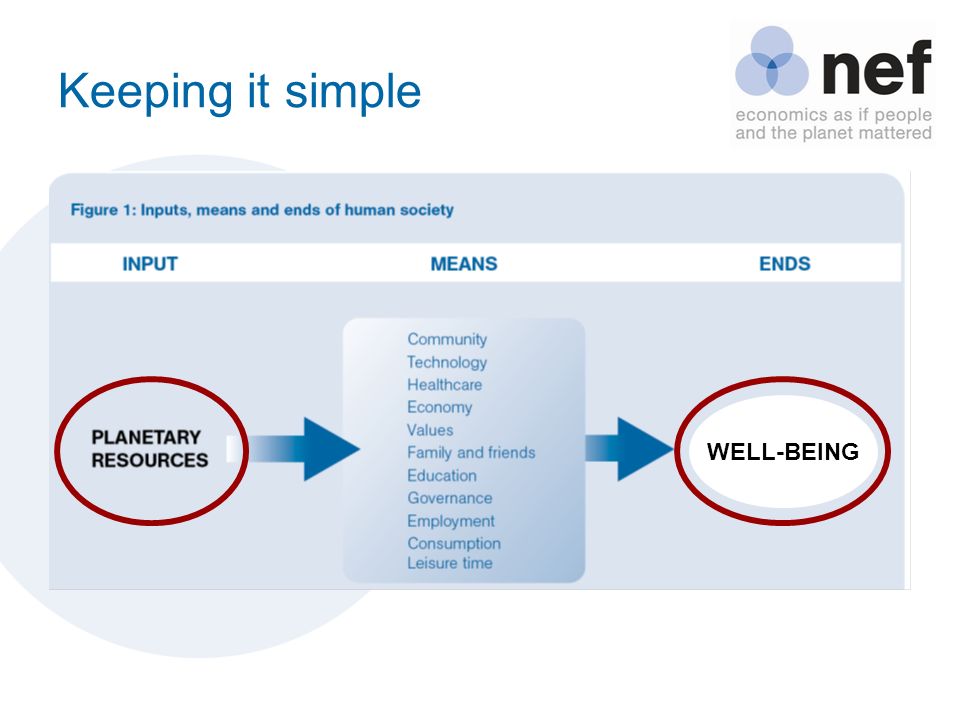 Keeping it simple

nef
economics as if people and the planet mattered

Figure 1: Inputs, means and ends of human society

INPUT

MEANS

ENDS

PLANETARY RESOURCES

Community
Technology
Healthcare
Economy
Values
Family and friends
Education
Governance
Employment
Consumption
Leisure time

WELL-BEING